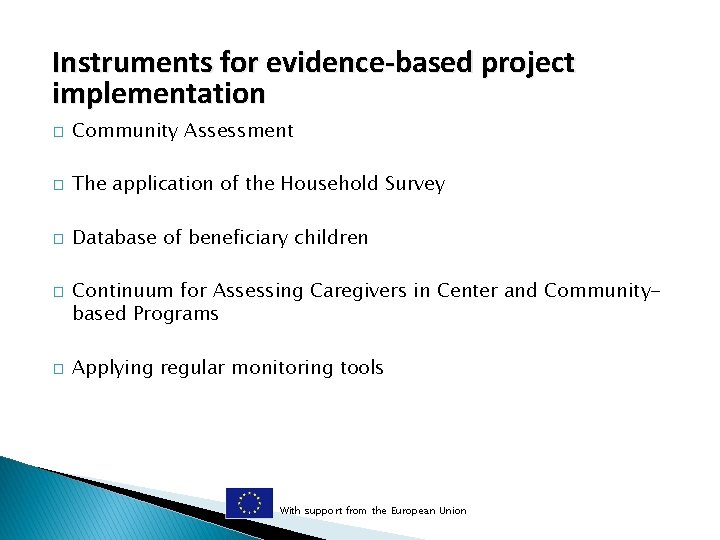 Instruments for evidence-based project implementation

□ Community Assessment

□ The application of the Household Survey

□ Database of beneficiary children

□ Continuum for Assessing Caregivers in Center and Community-based Programs

□ Applying regular monitoring tools

With support from the European Union